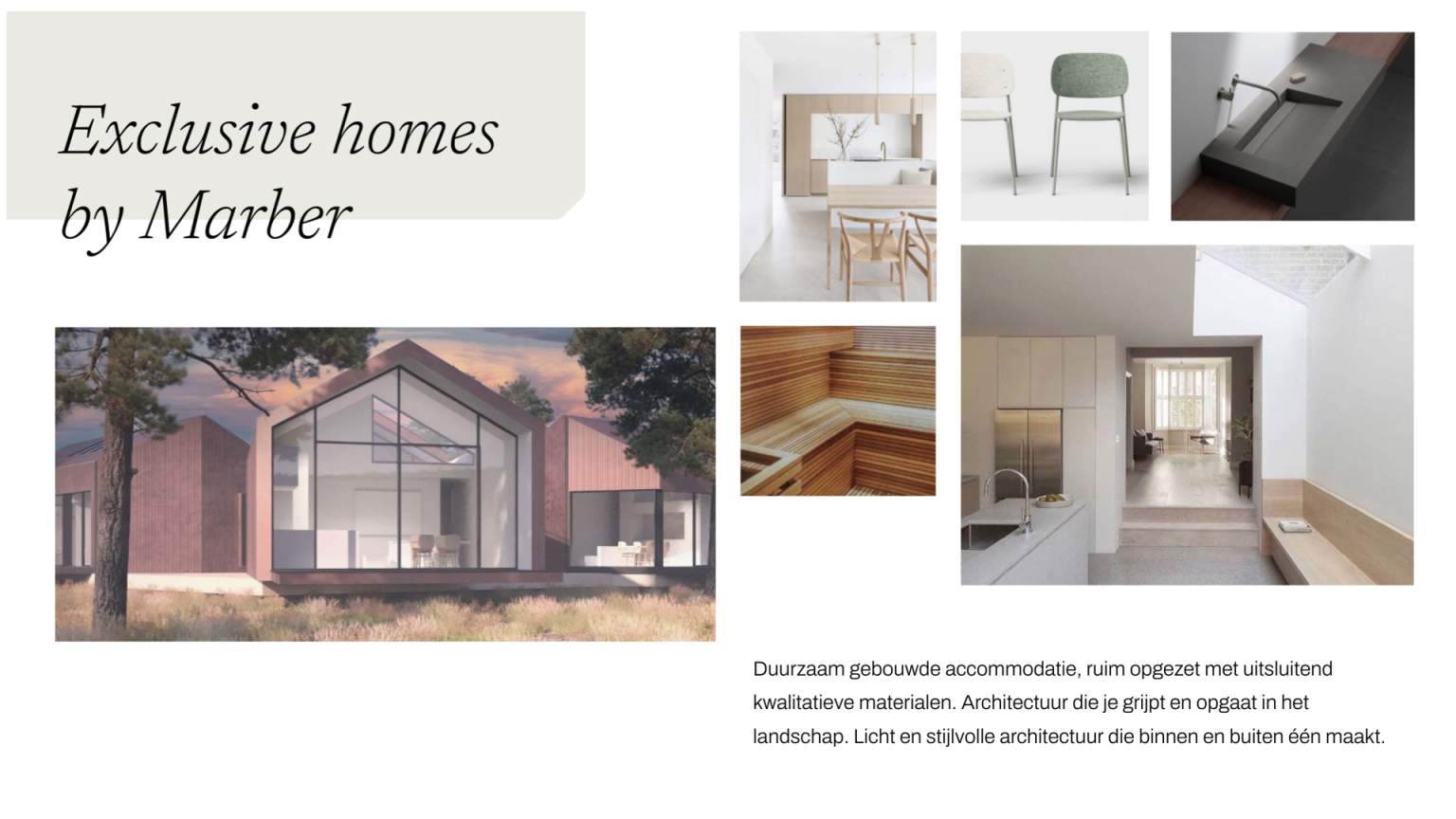 Exclusive homes by Marber

Duurzaam gebouwde accommodatie, ruim opgezet met uitsluitend kwalitatieve materialen. Architectuur die je grijpt en opgaat in het landschap. Licht en stijlvolle architectuur die binnen en buiten één maakt.